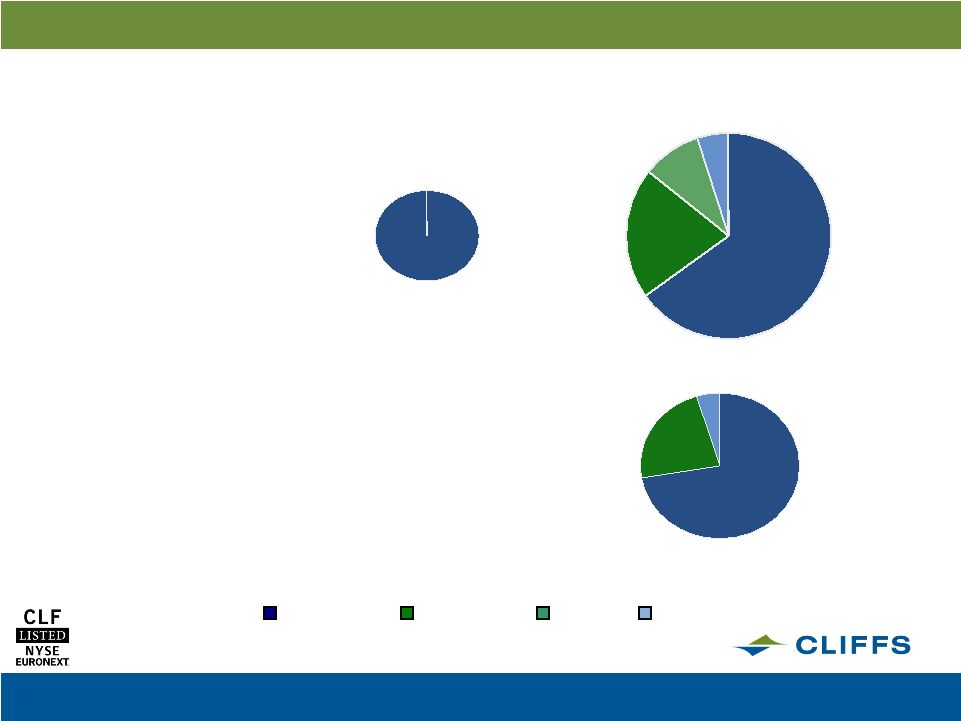 CLF
LISTED
NYSE
EURONEXT

CLIFFS